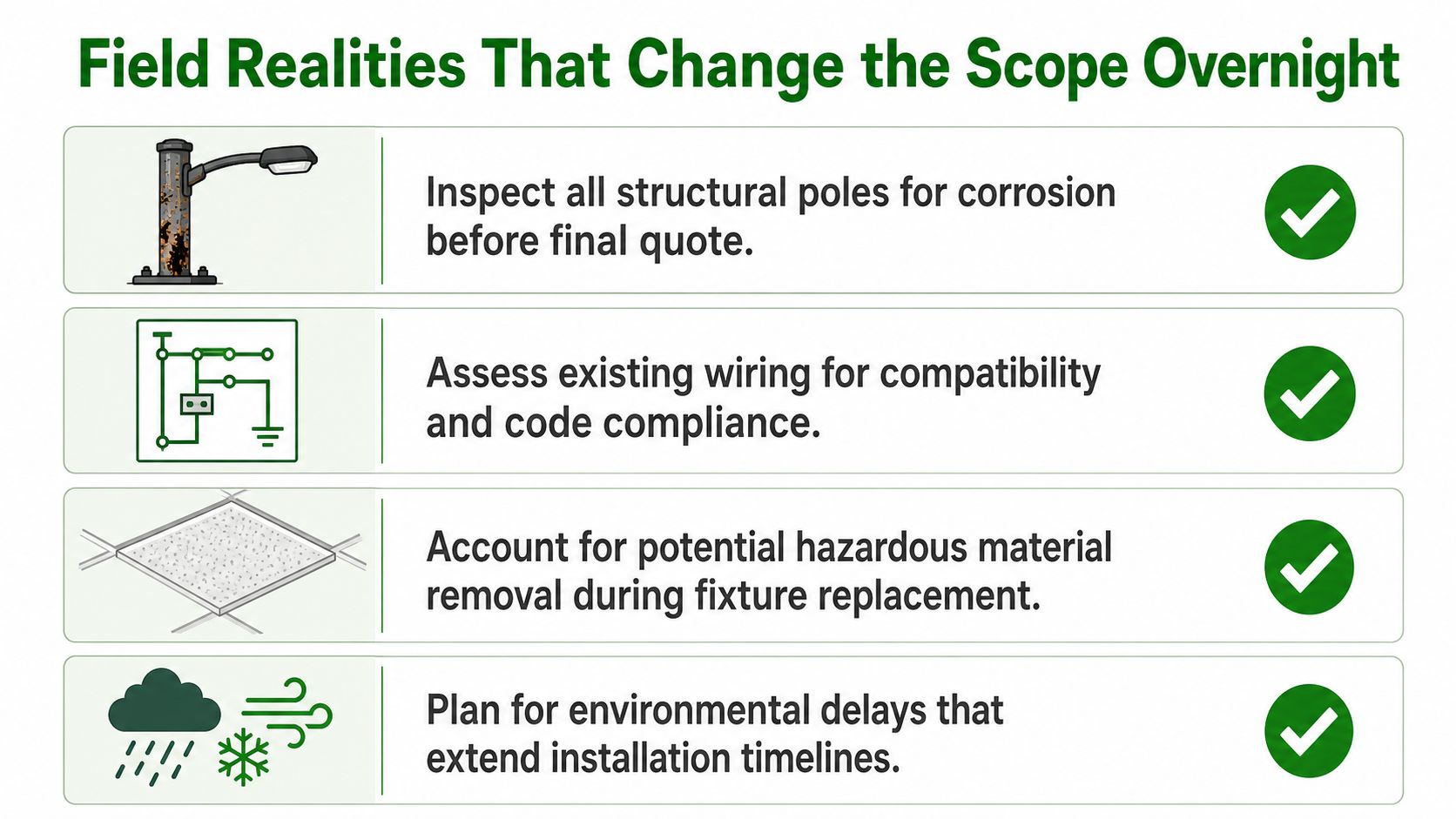 Field Realities That Change the Scope Overnight

Inspect all structural poles for corrosion before final quote.

Assess existing wiring for compatibility and code compliance.

Account for potential hazardous material removal during fixture replacement.

Plan for environmental delays that extend installation timelines.